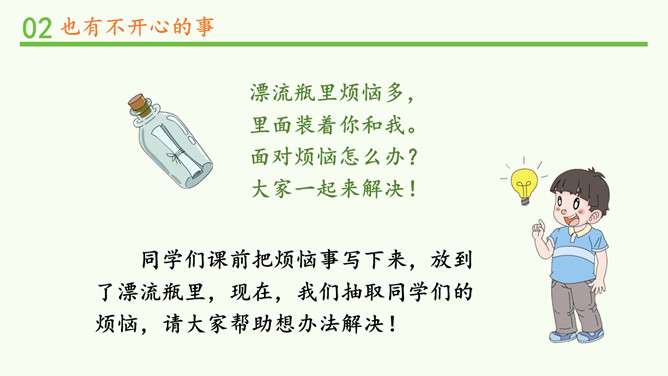 02 也有不开心的事

漂流瓶里烦恼多，
里面装着你和我。
面对烦恼怎么办？
大家一起来解决！

同学们课前把烦恼事写下来，放到了漂流瓶里，现在，我们抽取同学们的烦恼，请大家帮助想办法解决！